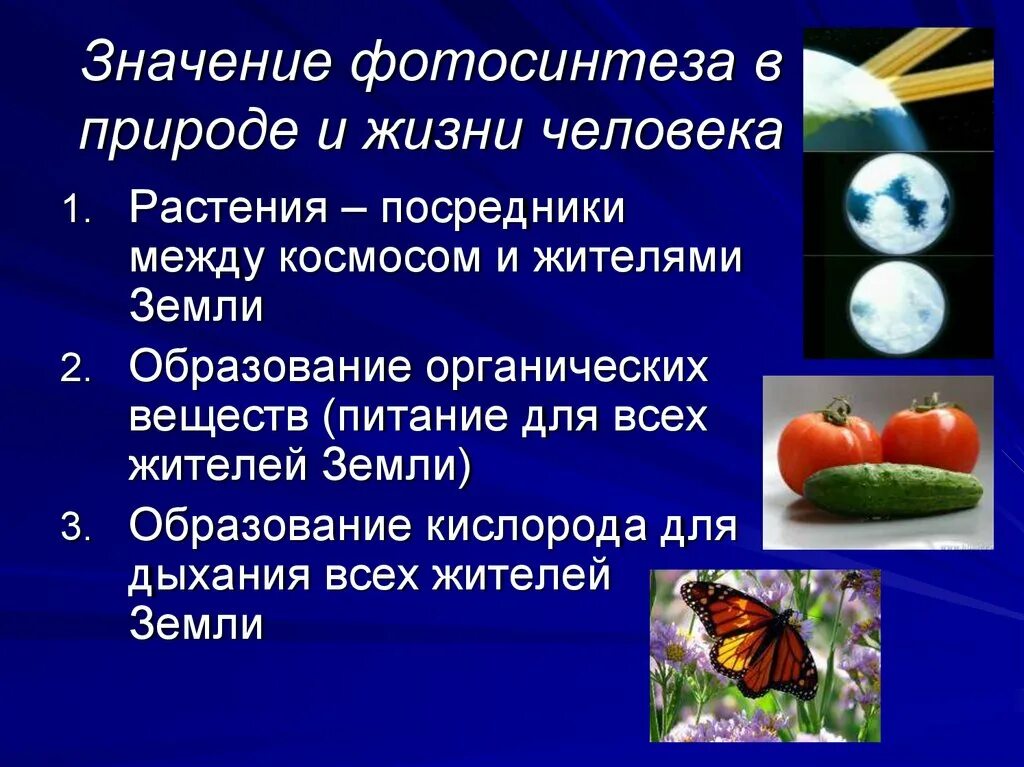 Значение фотосинтеза в природе и жизни человека

1. Растения – посредники между космосом и жителями Земли
2. Образование органических веществ (питание для всех жителей Земли)
3. Образование кислорода для дыхания всех жителей Земли